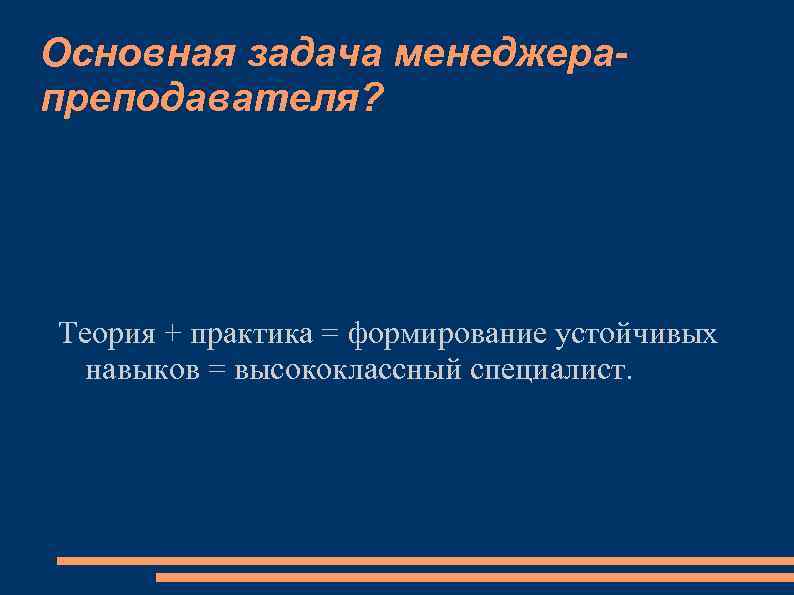 Основная задача менеджера-преподавателя?

Теория + практика = формирование устойчивых навыков = высококлассный специалист.